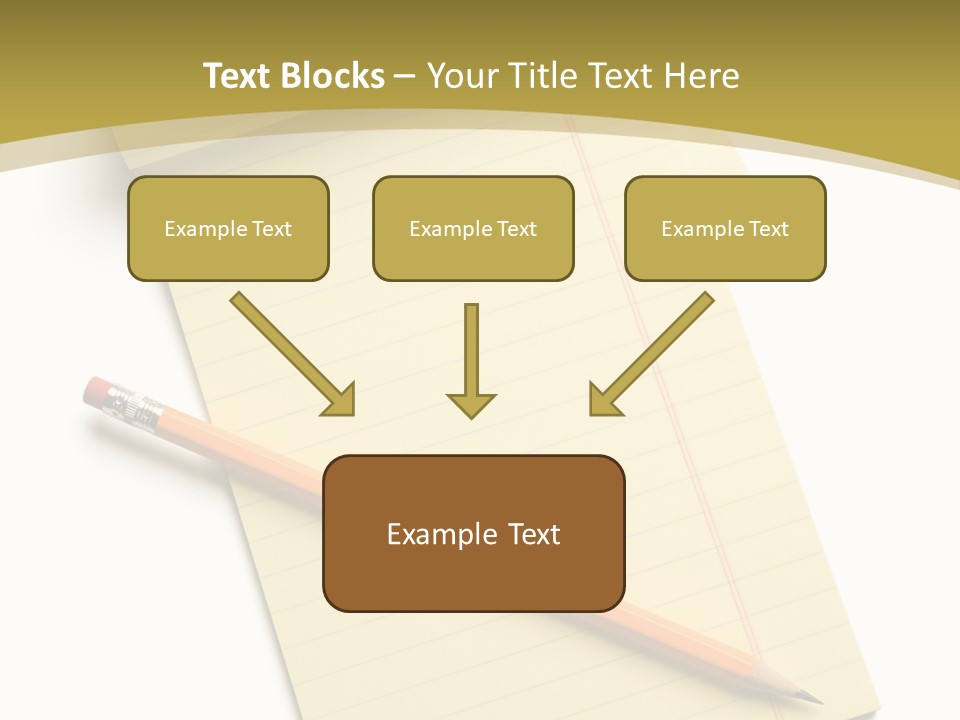 Text Blocks – Your Title Text Here

Example Text

Example Text

Example Text

Example Text